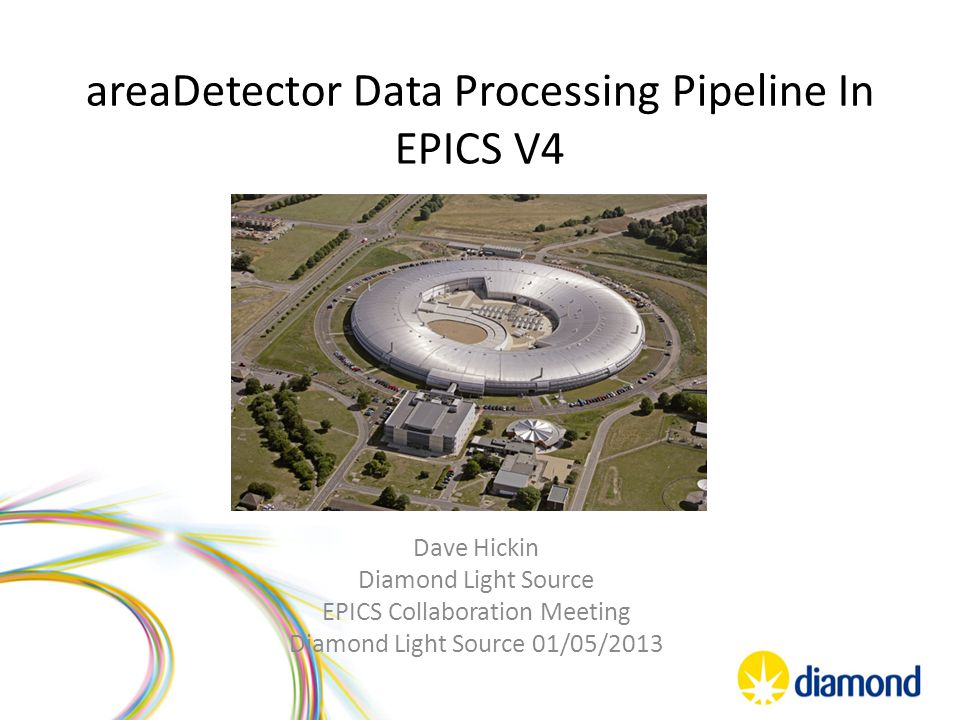 areaDetector Data Processing Pipeline In EPICS V4

Dave Hickin
Diamond Light Source
EPICS Collaboration Meeting
Diamond Light Source 01/05/2013

diamond